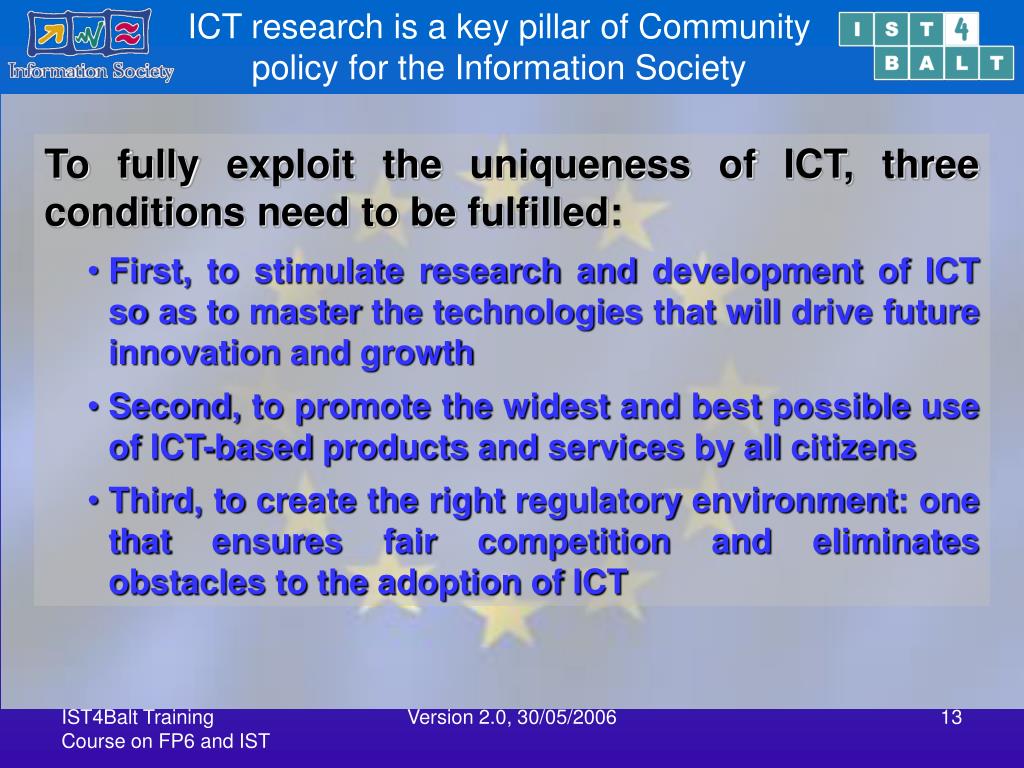 Information Society

ICT research is a key pillar of Community policy for the Information Society

I S T 4
B A L T

To fully exploit the uniqueness of ICT, three conditions need to be fulfilled:

• First, to stimulate research and development of ICT so as to master the technologies that will drive future innovation and growth

• Second, to promote the widest and best possible use of ICT-based products and services by all citizens

• Third, to create the right regulatory environment: one that ensures fair competition and eliminates obstacles to the adoption of ICT

IST4Balt Training Course on FP6 and IST

Version 2.0, 30/05/2006

13